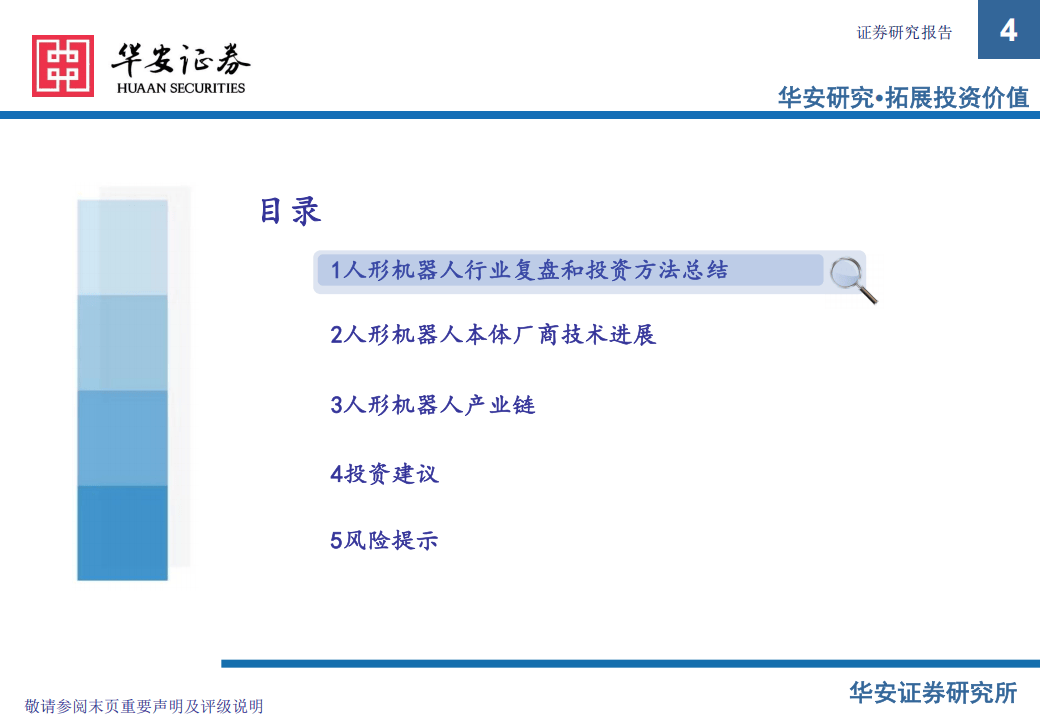 华安证券
HUAAN SECURITIES

证券研究报告

4

华安研究•拓展投资价值

目录

1人形机器人行业复盘和投资方法总结

2人形机器人本体厂商技术进展

3人形机器人产业链

4投资建议

5风险提示

敬请参阅末页重要声明及评级说明

华安证券研究所